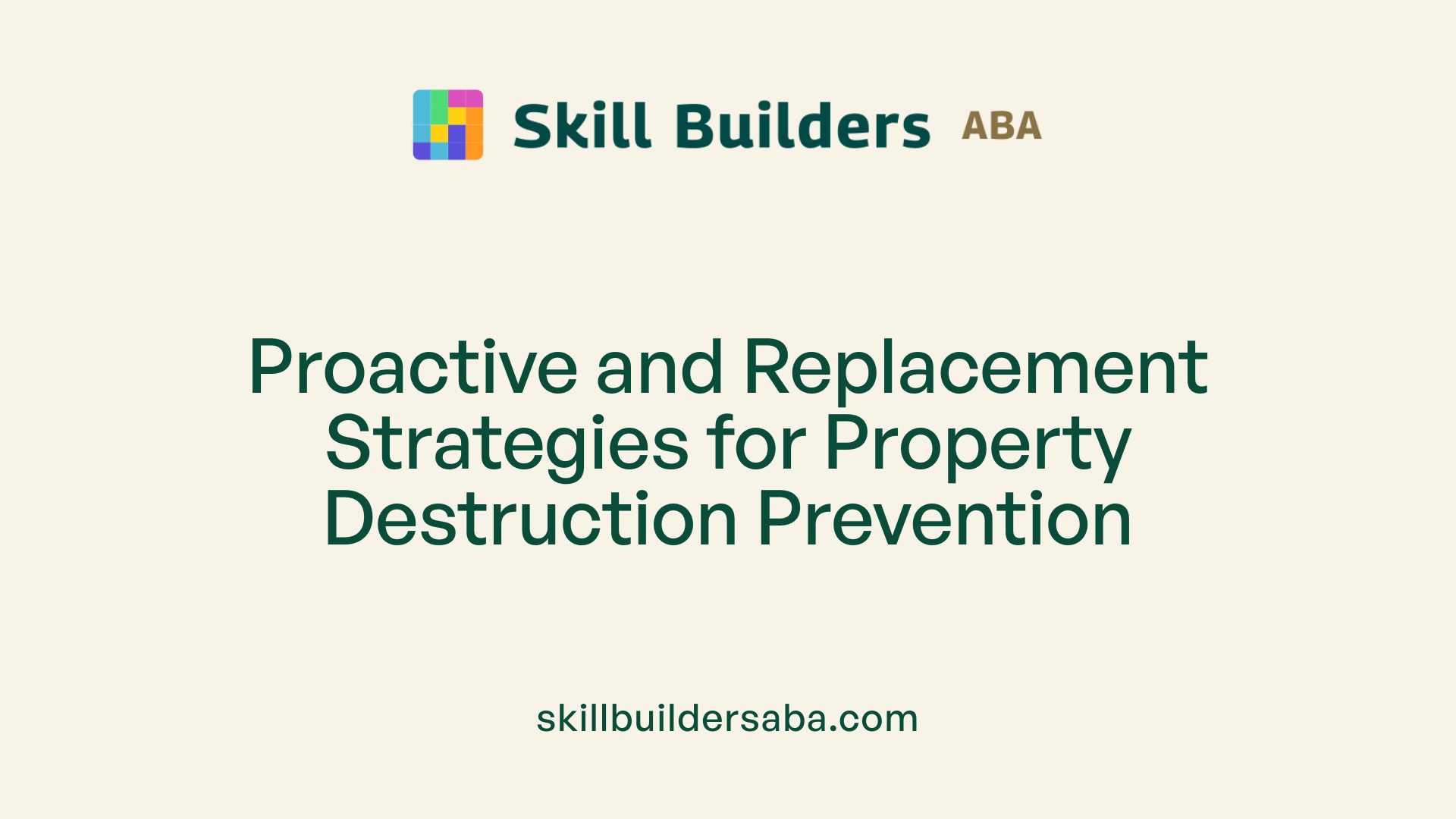 Skill Builders ABA

Proactive and Replacement Strategies for Property Destruction Prevention

skillbuildersaba.com